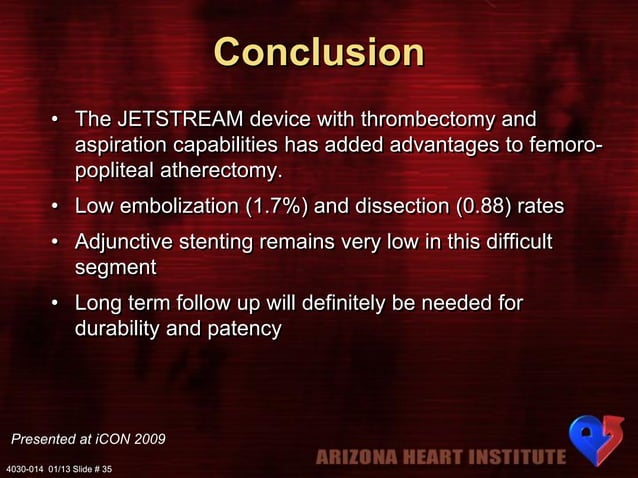 Conclusion

• The JETSTREAM device with thrombectomy and aspiration capabilities has added advantages to femoro-popliteal atherectomy.

• Low embolization (1.7%) and dissection (0.88) rates

• Adjunctive stenting remains very low in this difficult segment

• Long term follow up will definitely be needed for durability and patency

Presented at iCON 2009

ARIZONA HEART INSTITUTE

4030-014 01/13 Slide # 35